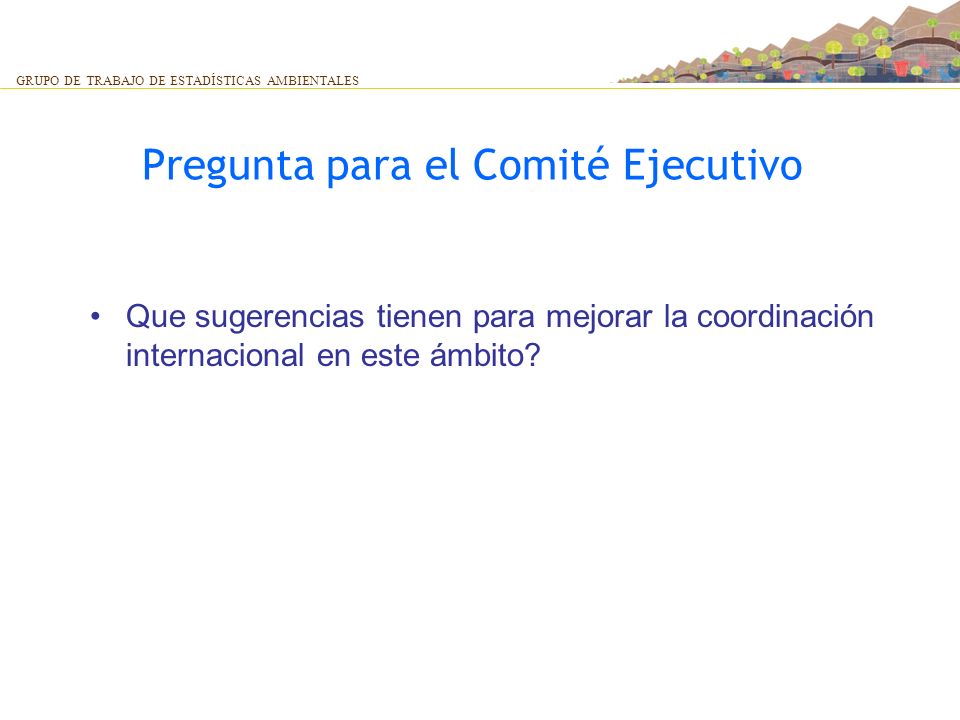 GRUPO DE TRABAJO DE ESTADÍSTICAS AMBIENTALES

Pregunta para el Comité Ejecutivo

• Que sugerencias tienen para mejorar la coordinación internacional en este ámbito?